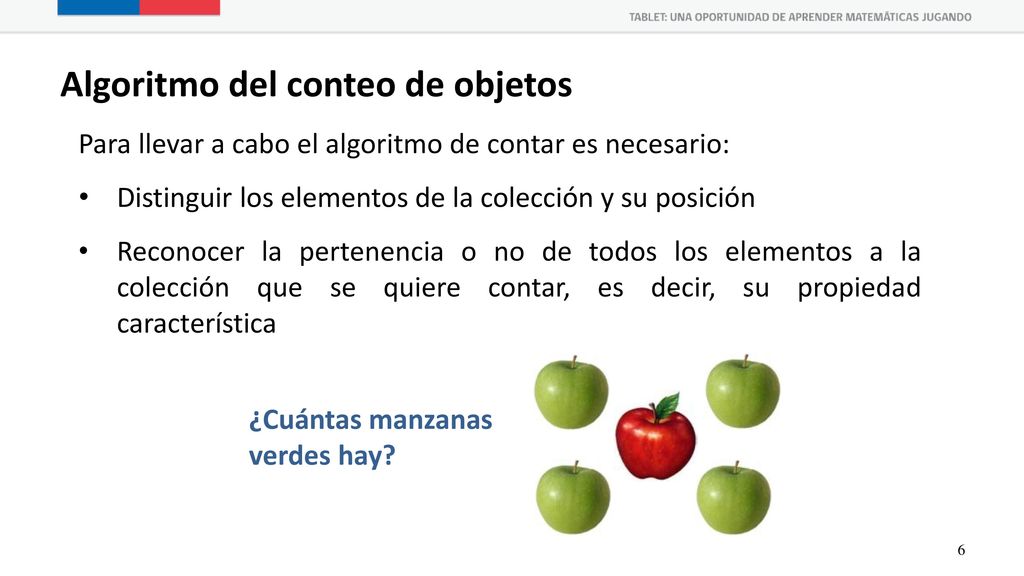 TABLET: UNA OPORTUNIDAD DE APRENDER MATEMÁTICAS JUGANDO

Algoritmo del conteo de objetos

Para llevar a cabo el algoritmo de contar es necesario:

• Distinguir los elementos de la colección y su posición

• Reconocer la pertenencia o no de todos los elementos a la colección que se quiere contar, es decir, su propiedad característica

¿Cuántas manzanas verdes hay?

6